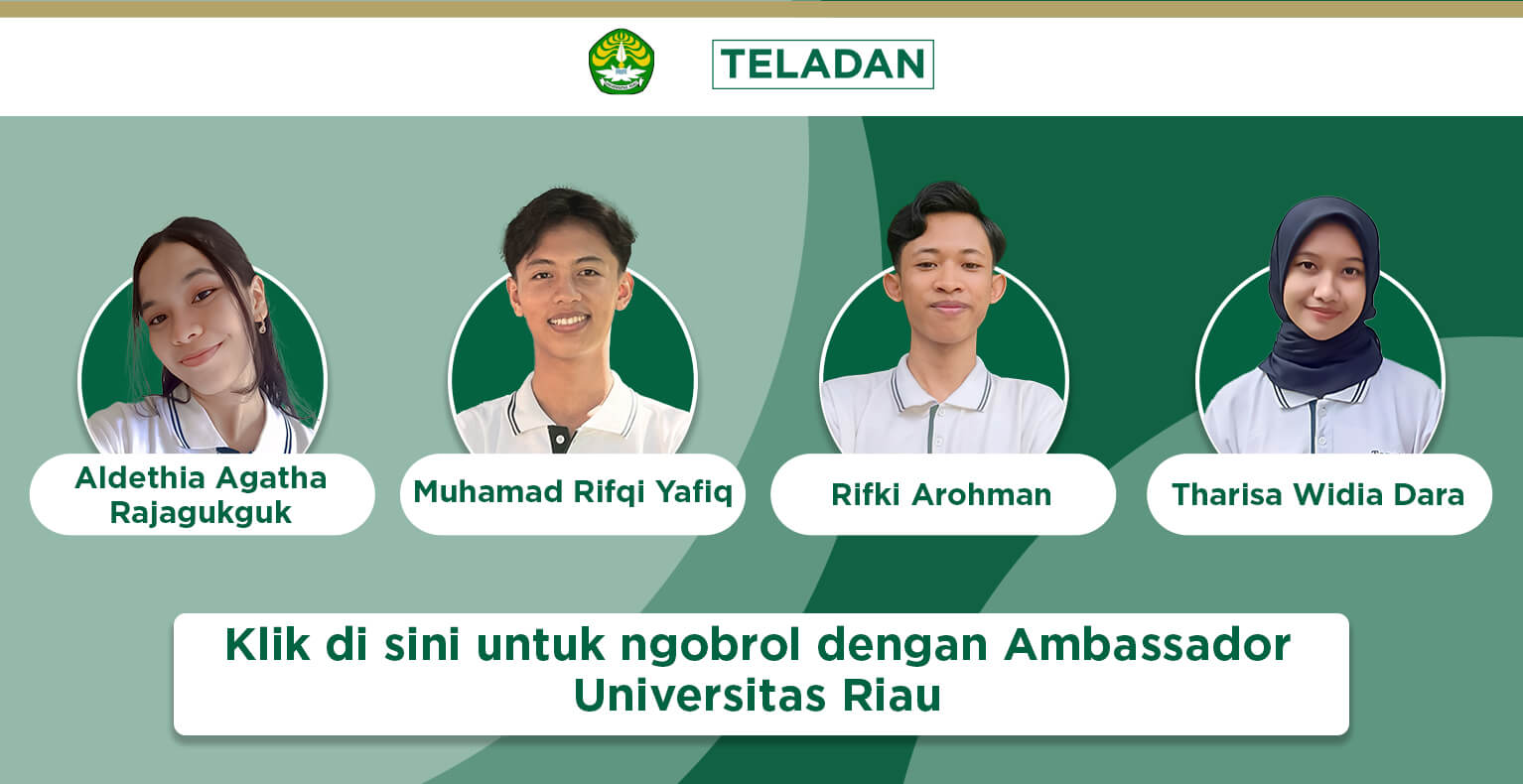 TELADAN

Aldethia Agatha Rajagukguk

Muhamad Rifqi Yafiq

Rifki Arohman

Tharisa Widia Dara

Klik di sini untuk ngobrol dengan Ambassador Universitas Riau